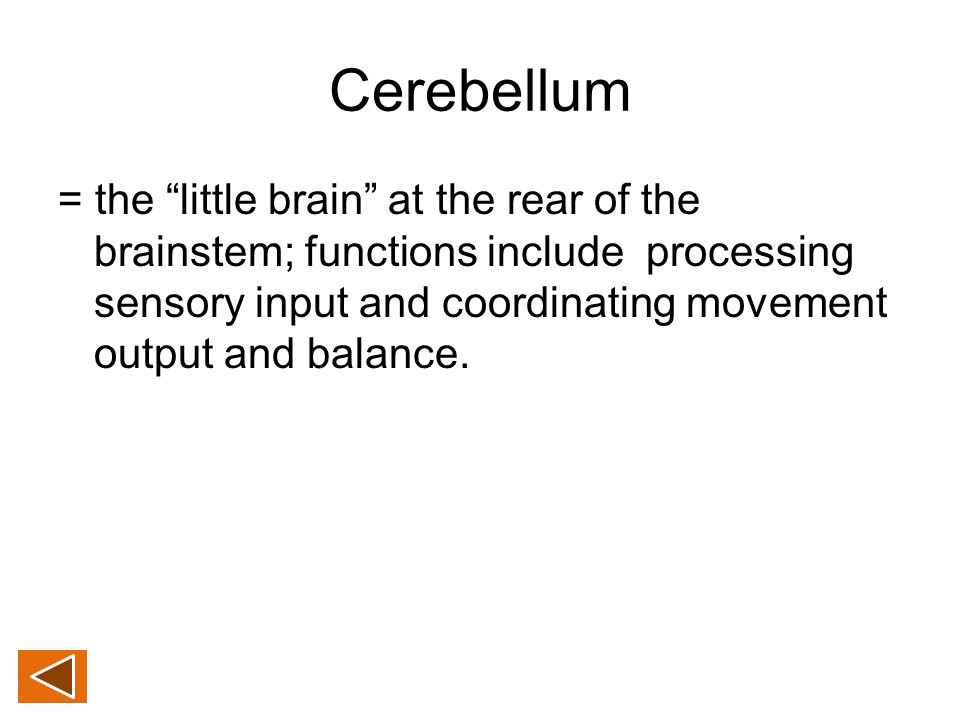 Cerebellum

= the “little brain” at the rear of the brainstem; functions include processing sensory input and coordinating movement output and balance.